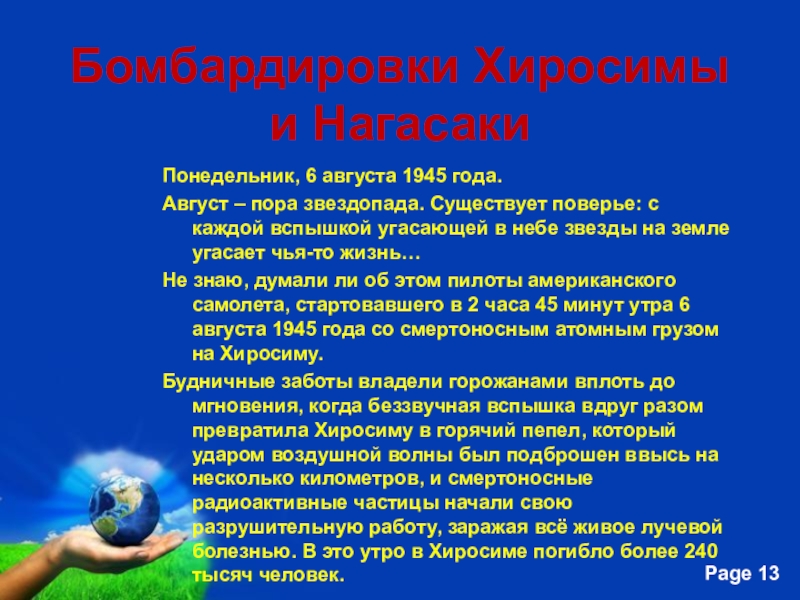 Бомбардировки Хиросимы и Нагасаки

Понедельник, 6 августа 1945 года.

Август – пора звездопада. Существует поверье: с каждой вспышкой угасающей в небе звезды на земле угасает чья-то жизнь…

Не знаю, думали ли об этом пилоты американского самолета, стартовавшего в 2 часа 45 минут утра 6 августа 1945 года со смертоносным атомным грузом на Хиросиму.

Будничные заботы владели горожанами вплоть до мгновения, когда беззвучная вспышка вдруг разом превратила Хиросиму в горячий пепел, который ударом воздушной волны был подброшен ввысь на несколько километров, и смертоносные радиоактивные частицы начали свою разрушительную работу, заражая всё живое лучевой болезнью. В это утро в Хиросиме погибло более 240 тысяч человек.

Page 13